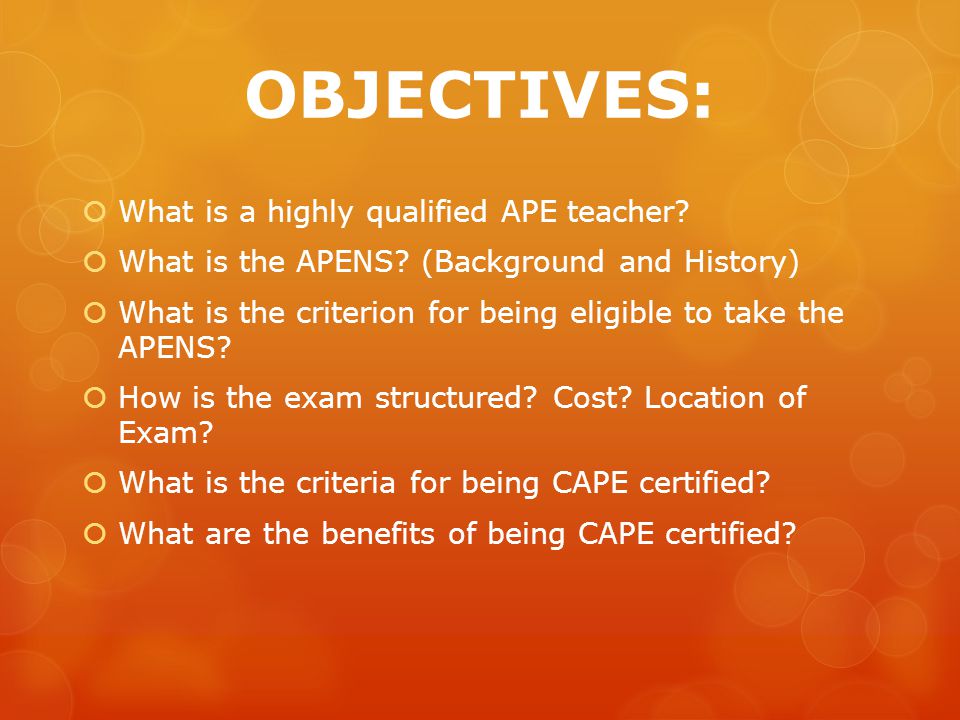 OBJECTIVES:

What is a highly qualified APE teacher?

What is the APENS? (Background and History)

What is the criterion for being eligible to take the APENS?

How is the exam structured? Cost? Location of Exam?

What is the criteria for being CAPE certified?

What are the benefits of being CAPE certified?